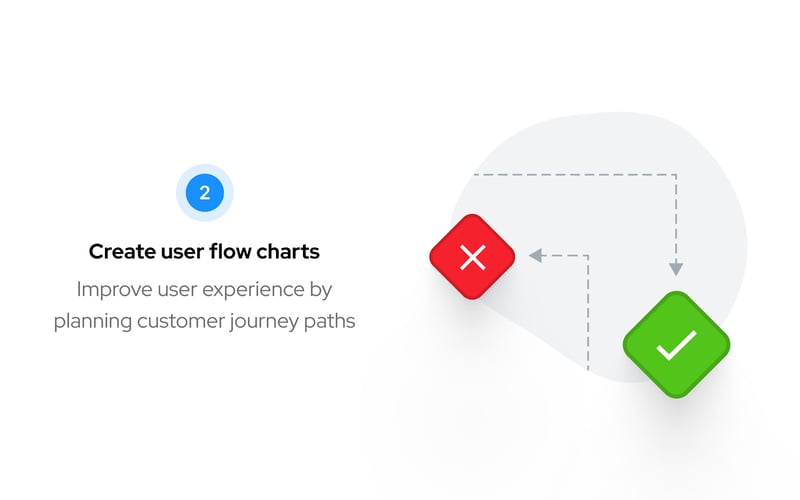 2

Create user flow charts

Improve user experience by planning customer journey paths